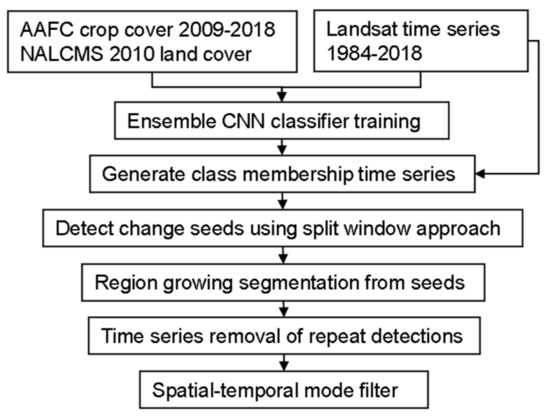 AAFC crop cover 2009-2018
NALCMS 2010 land cover

Landsat time series
1984-2018

Ensemble CNN classifier training

Generate class membership time series

Detect change seeds using split window approach

Region growing segmentation from seeds

Time series removal of repeat detections

Spatial-temporal mode filter